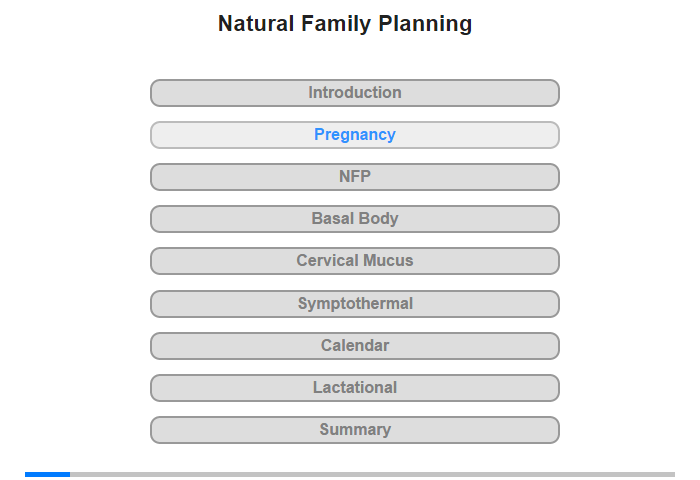 Natural Family Planning

Introduction

Pregnancy

NFP

Basal Body

Cervical Mucus

Symptothermal

Calendar

Lactational

Summary